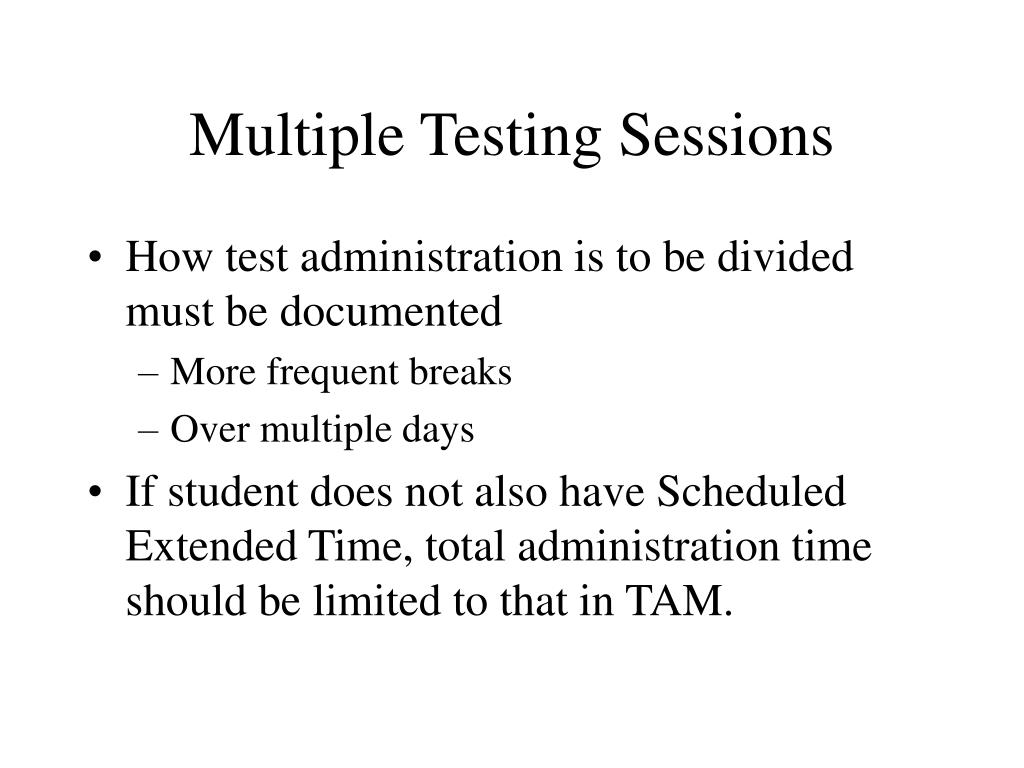 Multiple Testing Sessions

• How test administration is to be divided must be documented
– More frequent breaks
– Over multiple days

• If student does not also have Scheduled Extended Time, total administration time should be limited to that in TAM.